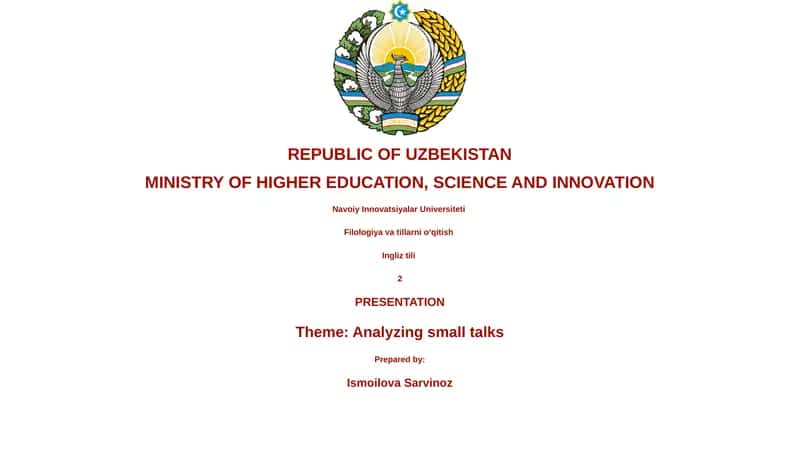 REPUBLIC OF UZBEKISTAN

MINISTRY OF HIGHER EDUCATION, SCIENCE AND INNOVATION

Navoiy Innovatsiyalar Universiteti

Filologiya va tillarni o'qitish

Ingliz tili

2

PRESENTATION

Theme: Analyzing small talks

Prepared by:

Ismoilova Sarvinoz